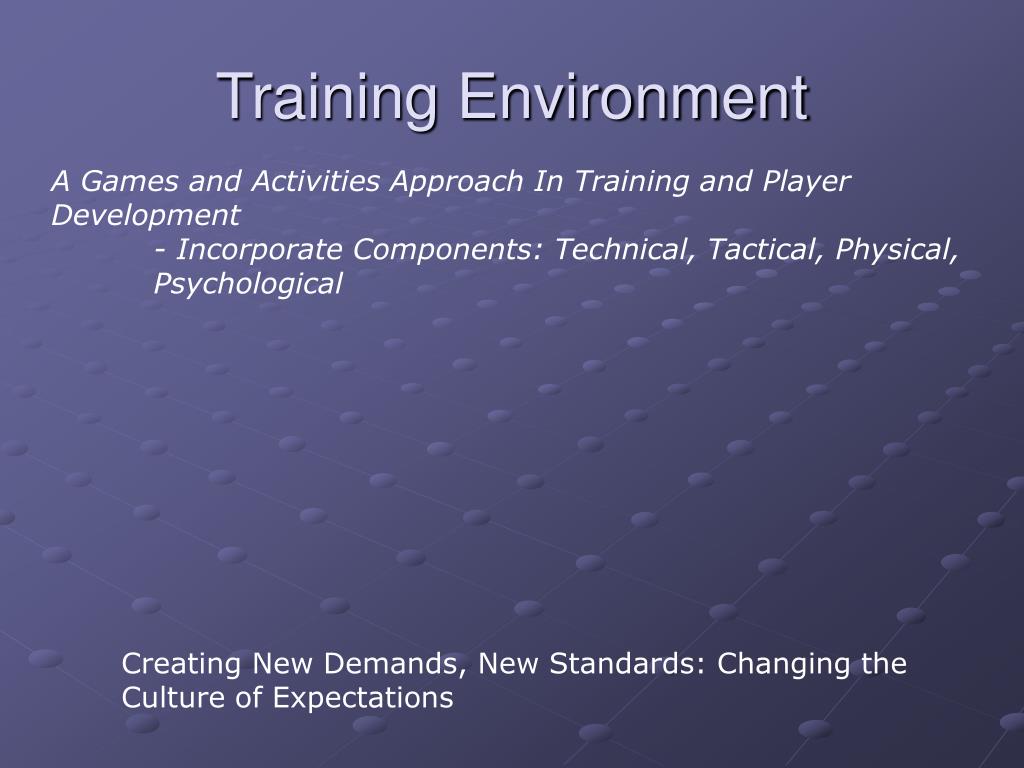 Training Environment

A Games and Activities Approach In Training and Player Development

- Incorporate Components: Technical, Tactical, Physical, Psychological

Creating New Demands, New Standards: Changing the Culture of Expectations